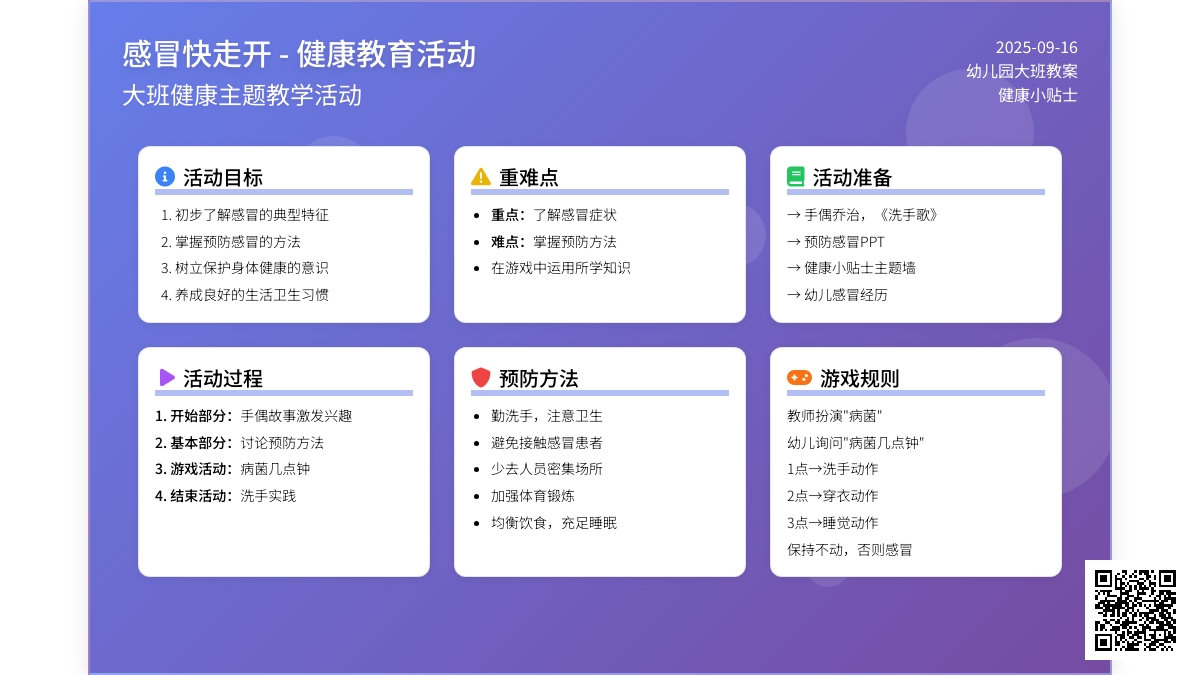 感冒快走开 - 健康教育活动
大班健康主题教学活动

2025-09-16
幼儿园大班教案
健康小贴士

活动目标
1. 初步了解感冒的典型特征
2. 掌握预防感冒的方法
3. 树立保护身体健康的意识
4. 养成良好的生活卫生习惯

重难点
• 重点：了解感冒症状
• 难点：掌握预防方法
• 在游戏中运用所学知识

活动准备
→ 手偶乔治，《洗手歌》
→ 预防感冒PPT
→ 健康小贴士主题墙
→ 幼儿感冒经历

活动过程
1. 开始部分：手偶故事激发兴趣
2. 基本部分：讨论预防方法
3. 游戏活动：病菌几点钟
4. 结束活动：洗手实践

预防方法
• 勤洗手，注意卫生
• 避免接触感冒患者
• 少去人员密集场所
• 加强体育锻炼
• 均衡饮食，充足睡眠

游戏规则
教师扮演"病菌"
幼儿询问"病菌几点钟"
1点→洗手动作
2点→穿衣动作
3点→睡觉动作
保持不动，否则感冒